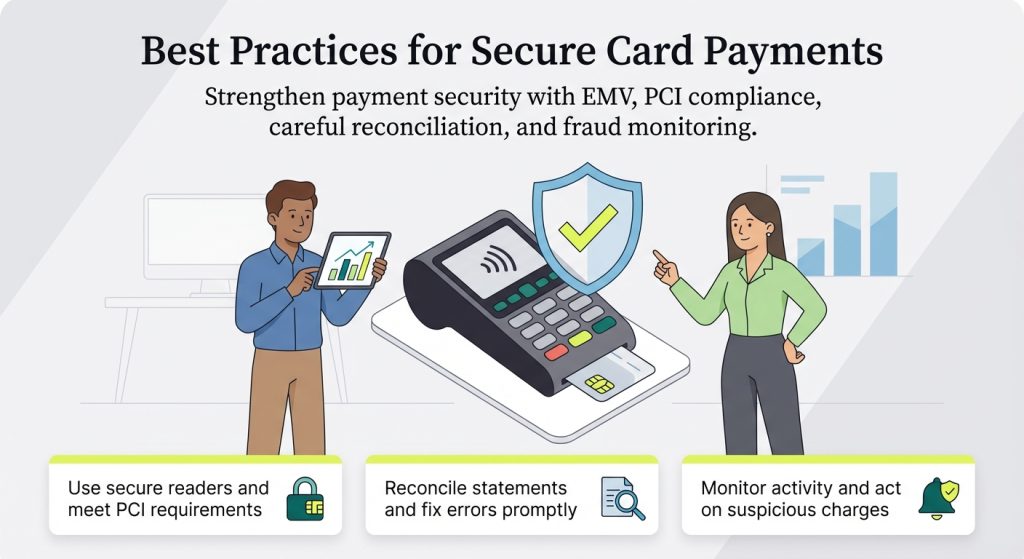 Best Practices for Secure Card Payments

Strengthen payment security with EMV, PCI compliance, careful reconciliation, and fraud monitoring.

Use secure readers and meet PCI requirements

Reconcile statements and fix errors promptly

Monitor activity and act on suspicious charges